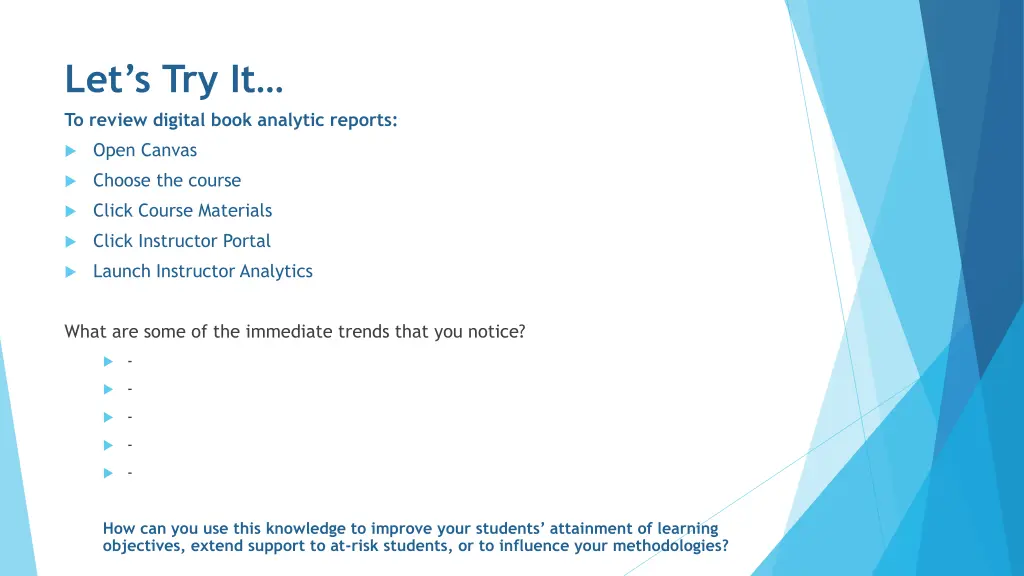 Let’s Try It…

To review digital book analytic reports:

Open Canvas

Choose the course

Click Course Materials

Click Instructor Portal

Launch Instructor Analytics

What are some of the immediate trends that you notice?

-

-

-

-

-

How can you use this knowledge to improve your students’ attainment of learning objectives, extend support to at-risk students, or to influence your methodologies?